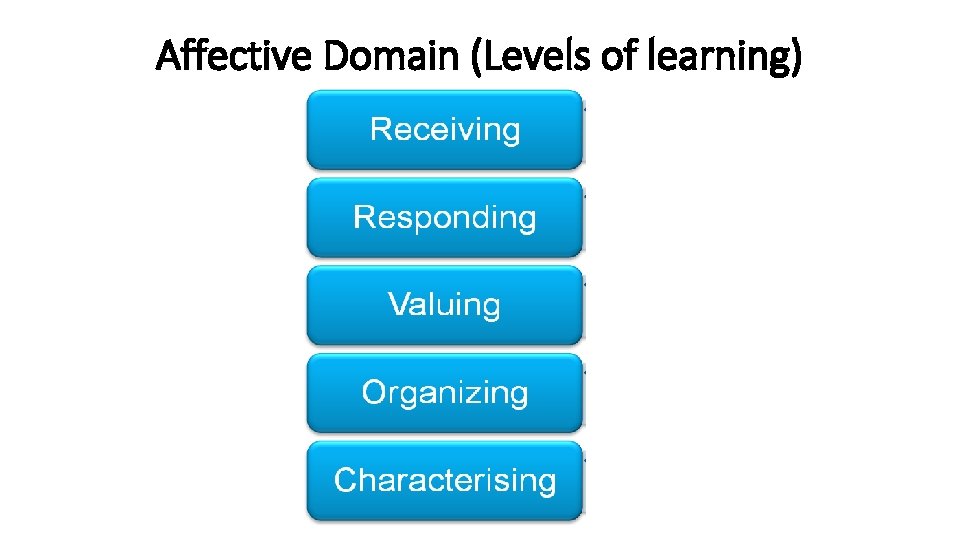 Affective Domain (Levels of learning)

Receiving

Responding

Valuing

Organizing

Characterising